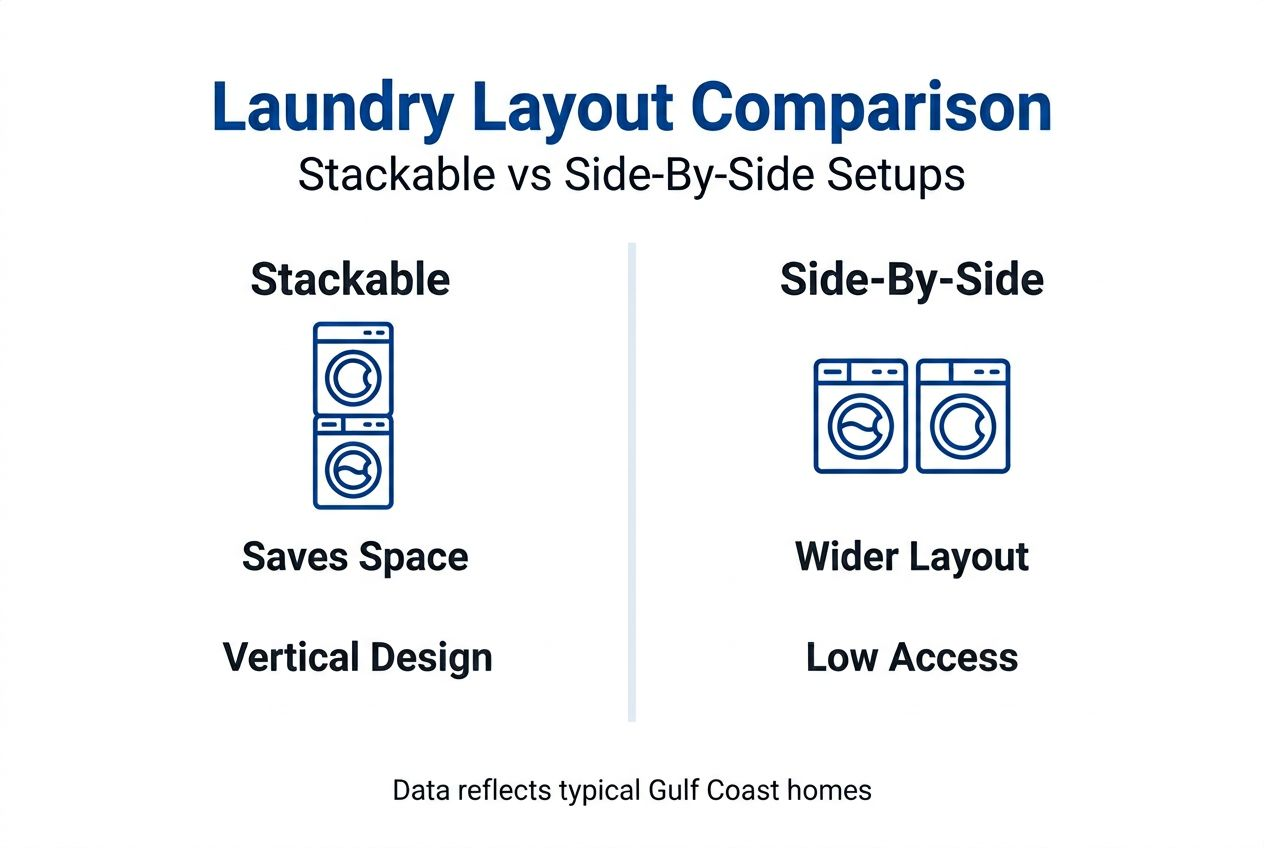 Laundry Layout Comparison
Stackable vs Side-By-Side Setups

Stackable

Saves Space

Vertical Design

Side-By-Side

Wider Layout

Low Access

Data reflects typical Gulf Coast homes